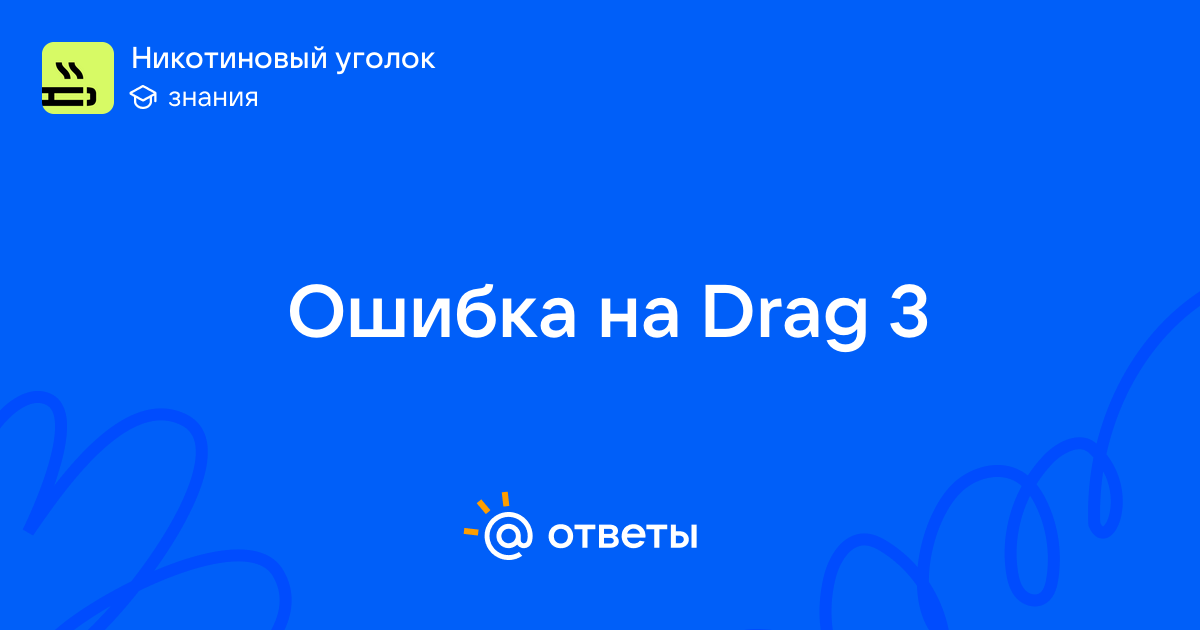 Никотиновый уголок
знания

Ошибка на Drag 3

@ ответы